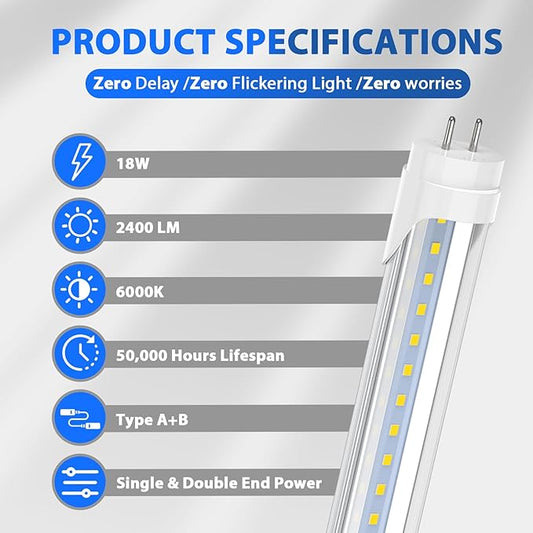 PRODUCT SPECIFICATIONS

Zero Delay /Zero Flickering Light /Zero worries

18W

2400 LM

6000K

50,000 Hours Lifespan

Type A+B

Single & Double End Power